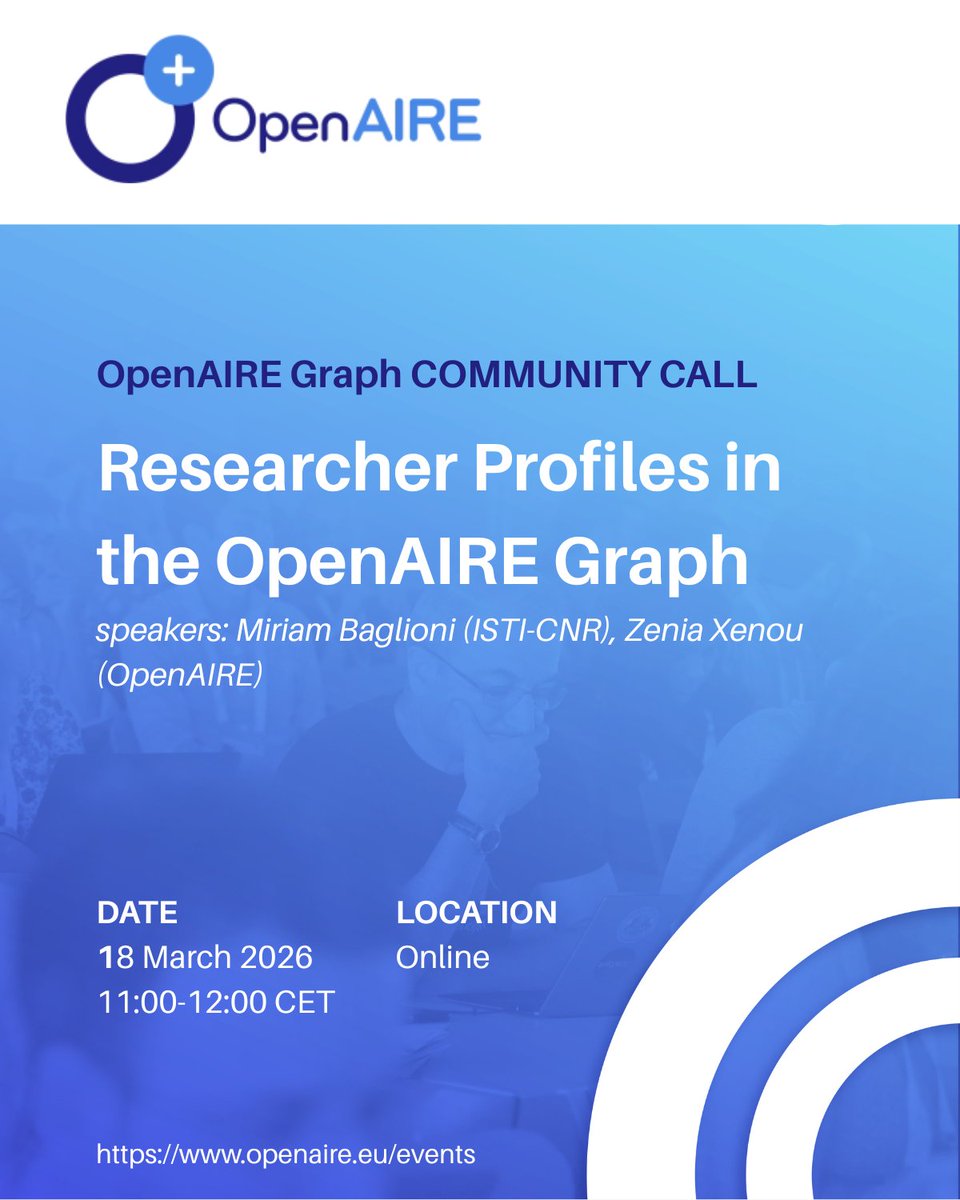 OpenAIRE

OpenAIRE Graph COMMUNITY CALL

Researcher Profiles in the OpenAIRE Graph

speakers: Miriam Baglioni (ISTI-CNR), Zenia Xenou (OpenAIRE)

DATE
18 March 2026
11:00-12:00 CET

LOCATION
Online

https://www.openaire.eu/events